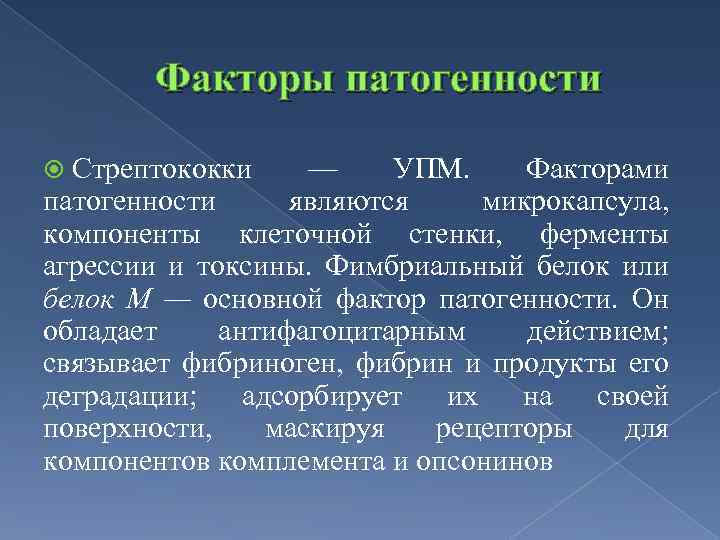 Факторы патогенности

Стрептококки — УПМ. Факторами патогенности являются микрокапсула, компоненты клеточной стенки, ферменты агрессии и токсины. Фимбриальный белок или белок М — основной фактор патогенности. Он обладает антифагоцитарным действием; связывает фибриноген, фибрин и продукты его деградации; адсорбирует их на своей поверхности, маскируя рецепторы для компонентов комплемента и опсонинов